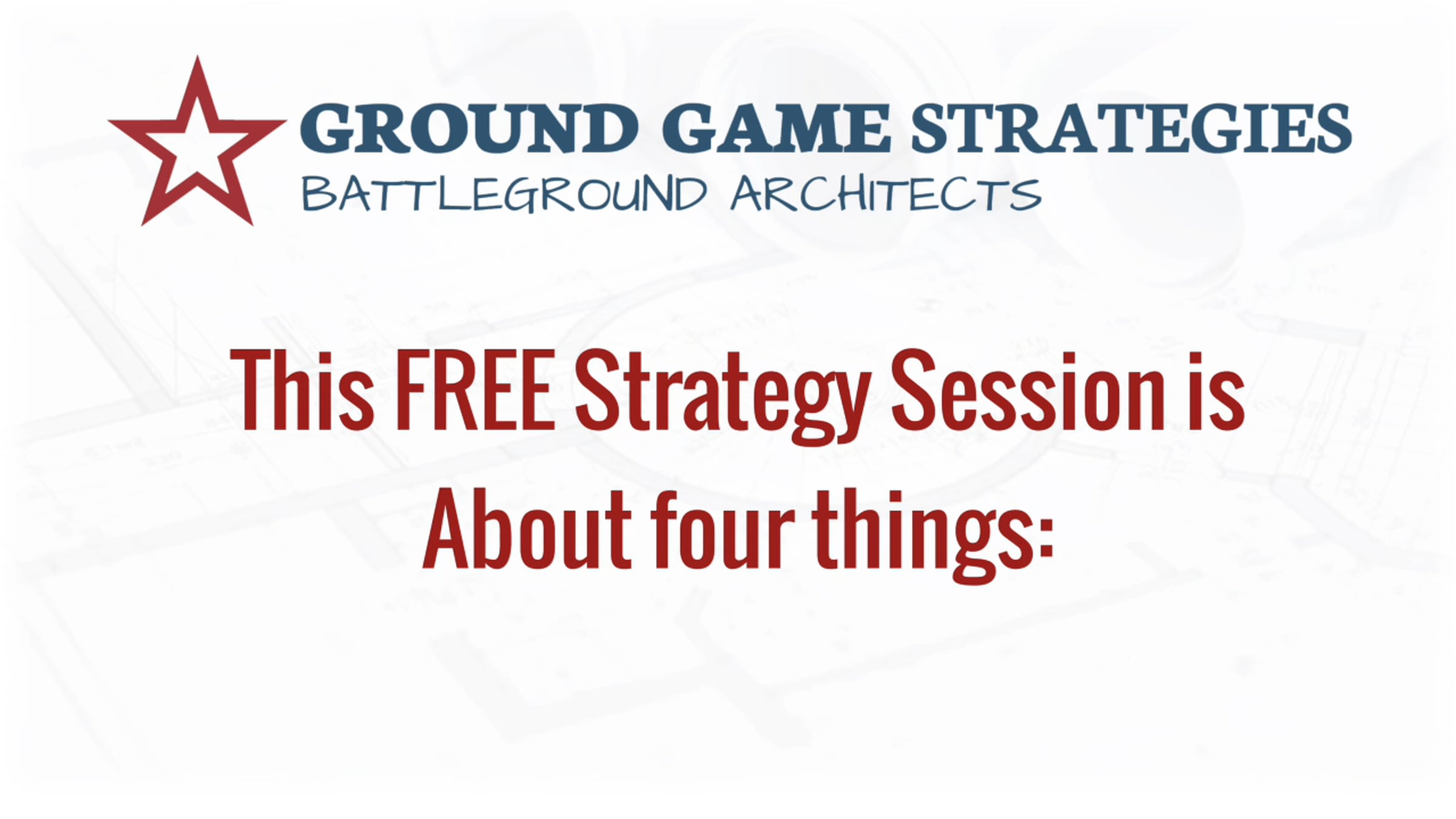 GROUND GAME STRATEGIES
BATTLEGROUND ARCHITECTS

This FREE Strategy Session is About four things: